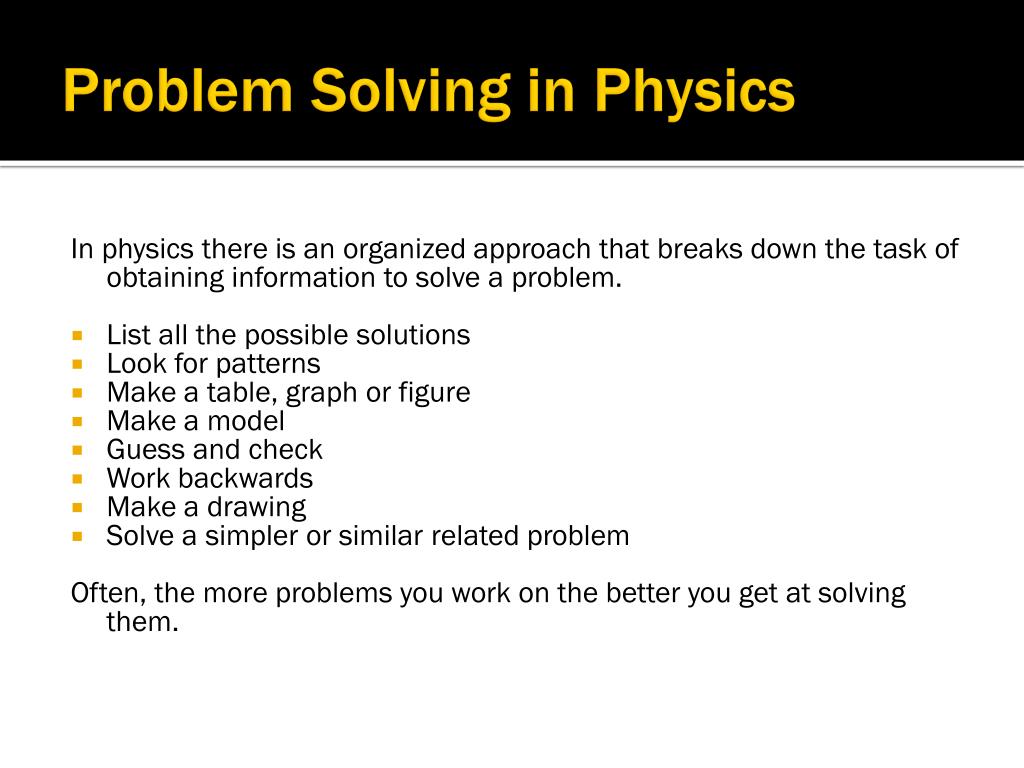 Problem Solving in Physics

In physics there is an organized approach that breaks down the task of obtaining information to solve a problem.

- List all the possible solutions
- Look for patterns
- Make a table, graph or figure
- Make a model
- Guess and check
- Work backwards
- Make a drawing
- Solve a simpler or similar related problem

Often, the more problems you work on the better you get at solving them.